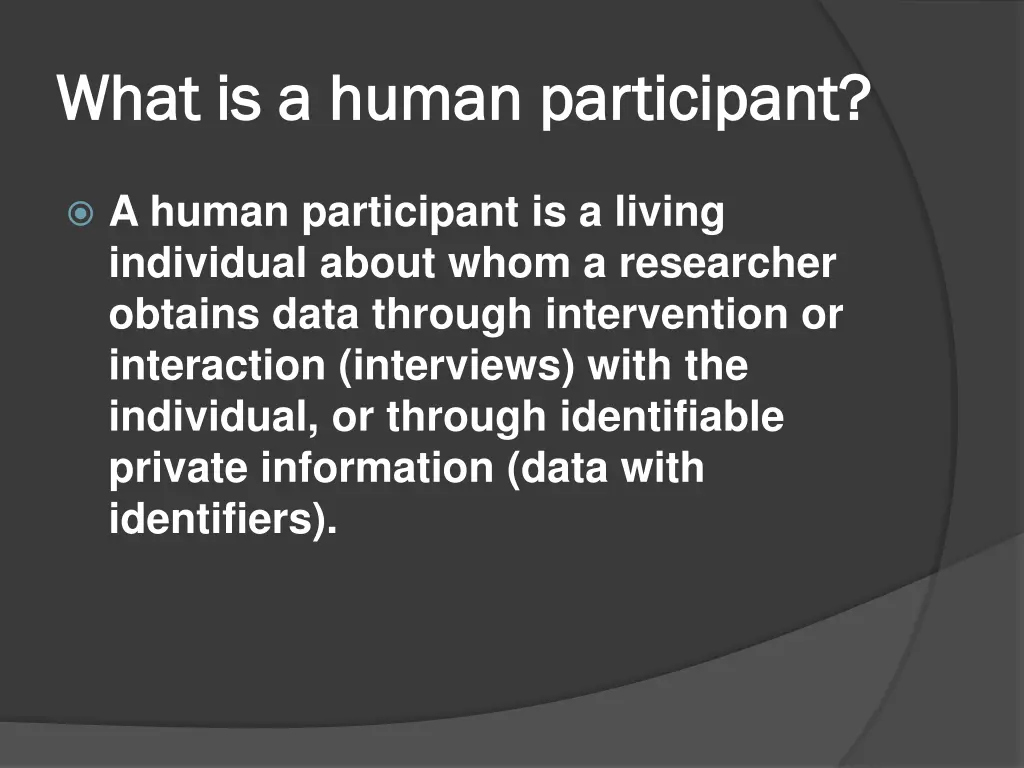 What is a human participant?

A human participant is a living individual about whom a researcher obtains data through intervention or interaction (interviews) with the individual, or through identifiable private information (data with identifiers).